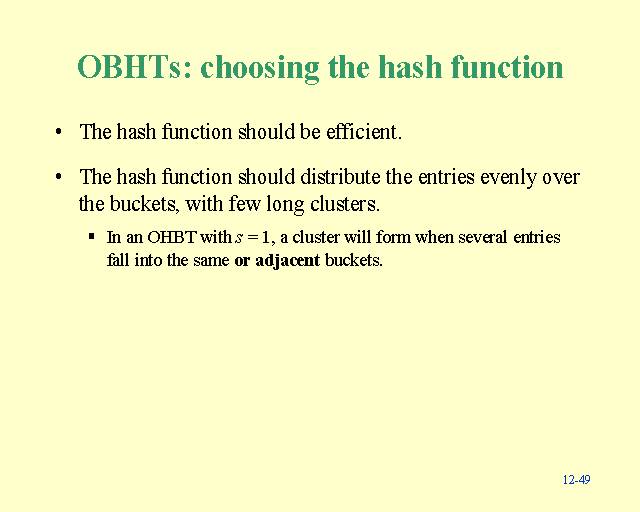 OBHTs: choosing the hash function

• The hash function should be efficient.

• The hash function should distribute the entries evenly over the buckets, with few long clusters.

▪ In an OHBT with $s = 1$, a cluster will form when several entries fall into the same **or adjacent** buckets.

12-49